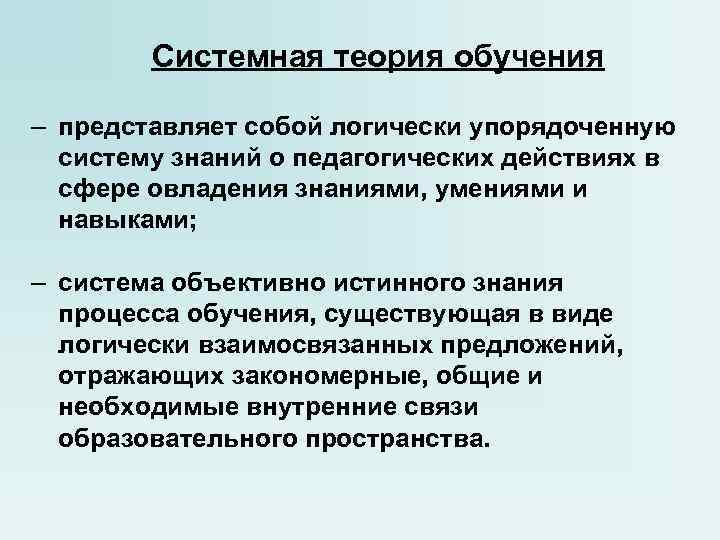 Системная теория обучения

– представляет собой логически упорядоченную систему знаний о педагогических действиях в сфере овладения знаниями, умениями и навыками;

– система объективно истинного знания процесса обучения, существующая в виде логически взаимосвязанных предложений, отражающих закономерные, общие и необходимые внутренние связи образовательного пространства.